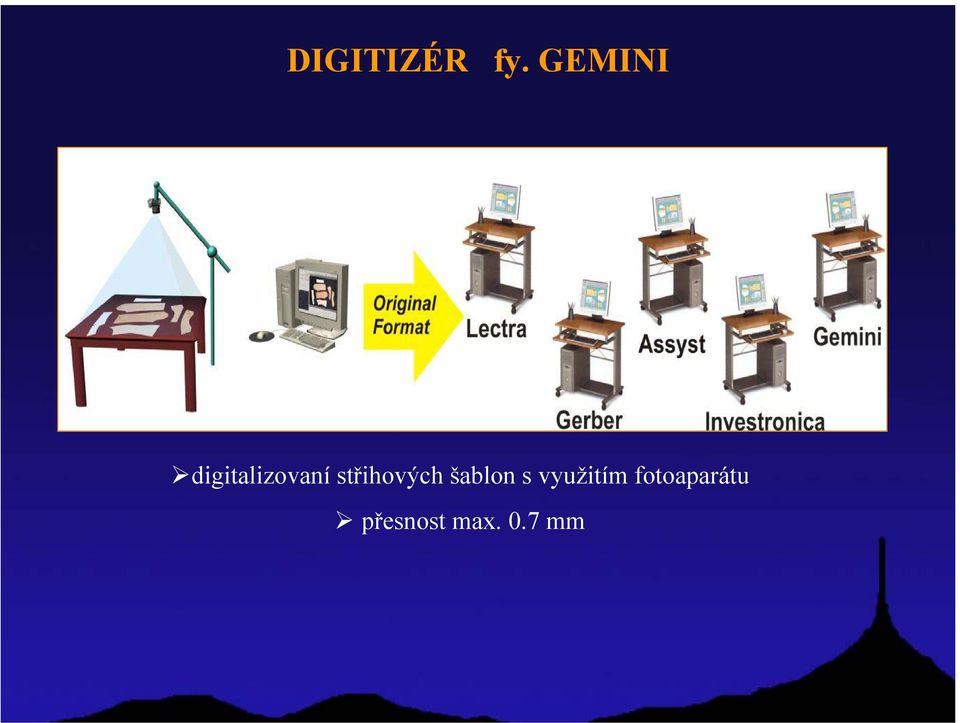 DIGITIZÉR fy. GEMINI

Original Format

Lectra

Assyst

Gemini

Gerber

Investronica

➢digitalizovaní střihových šablon s využitím fotoaparátu

➢ přesnost max. 0.7 mm